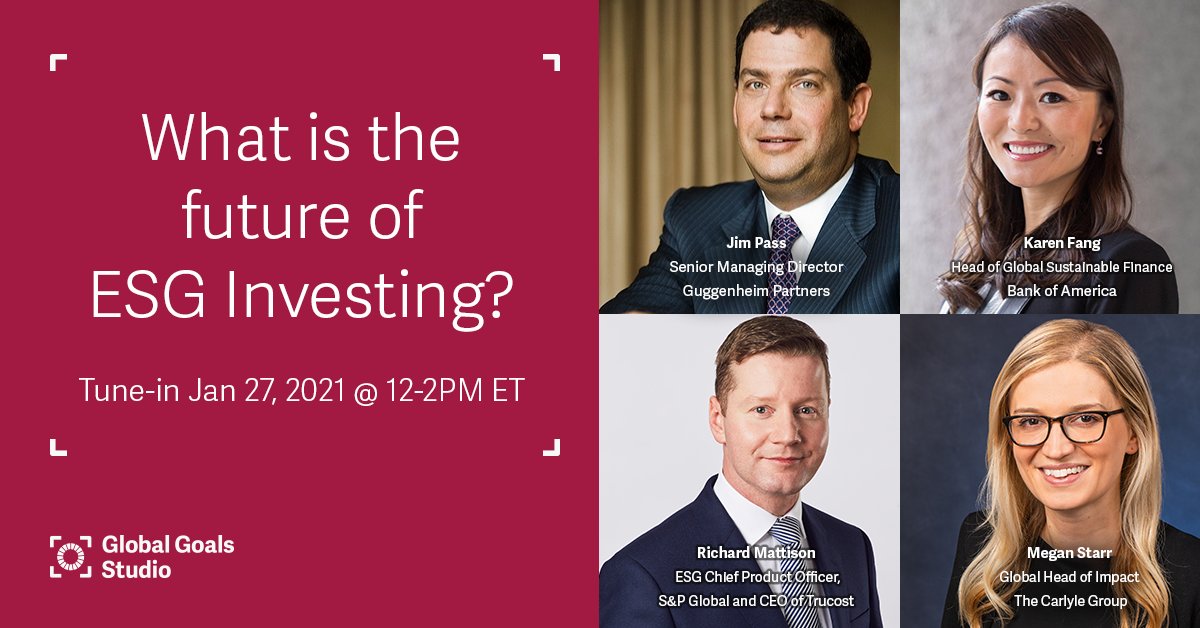 What is the future of ESG Investing?

Tune-in Jan 27, 2021 @ 12-2PM ET

Global Goals Studio

Jim Pass
Senior Managing Director
Guggenheim Partners

Karen Fang
Head of Global Sustainable Finance
Bank of America

Richard Mattison
ESG Chief Product Officer,
S&P Global and CEO of Trucost

Megan Starr
Global Head of Impact
The Carlyle Group